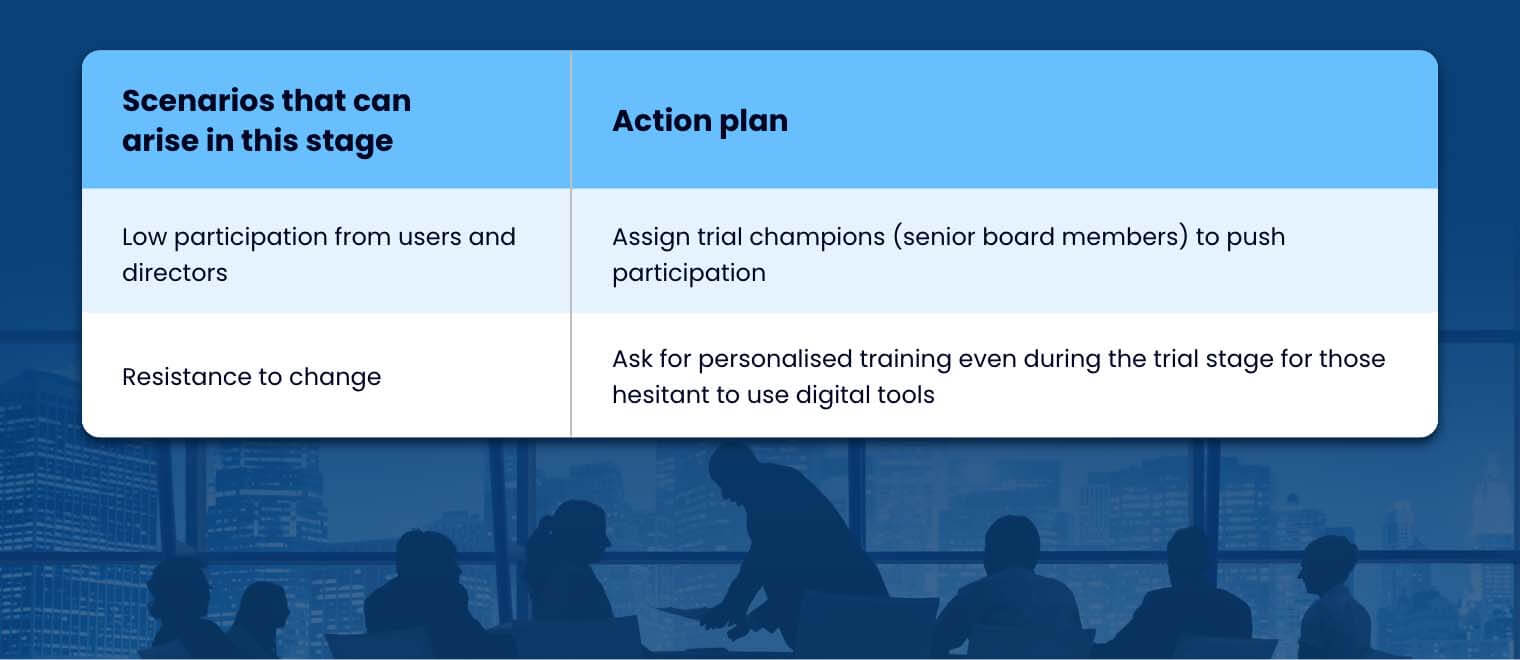 | Scenarios that can arise in this stage | Action plan |
|---|---|
| Low participation from users and directors | Assign trial champions (senior board members) to push participation |
| Resistance to change | Ask for personalised training even during the trial stage for those hesitant to use digital tools |